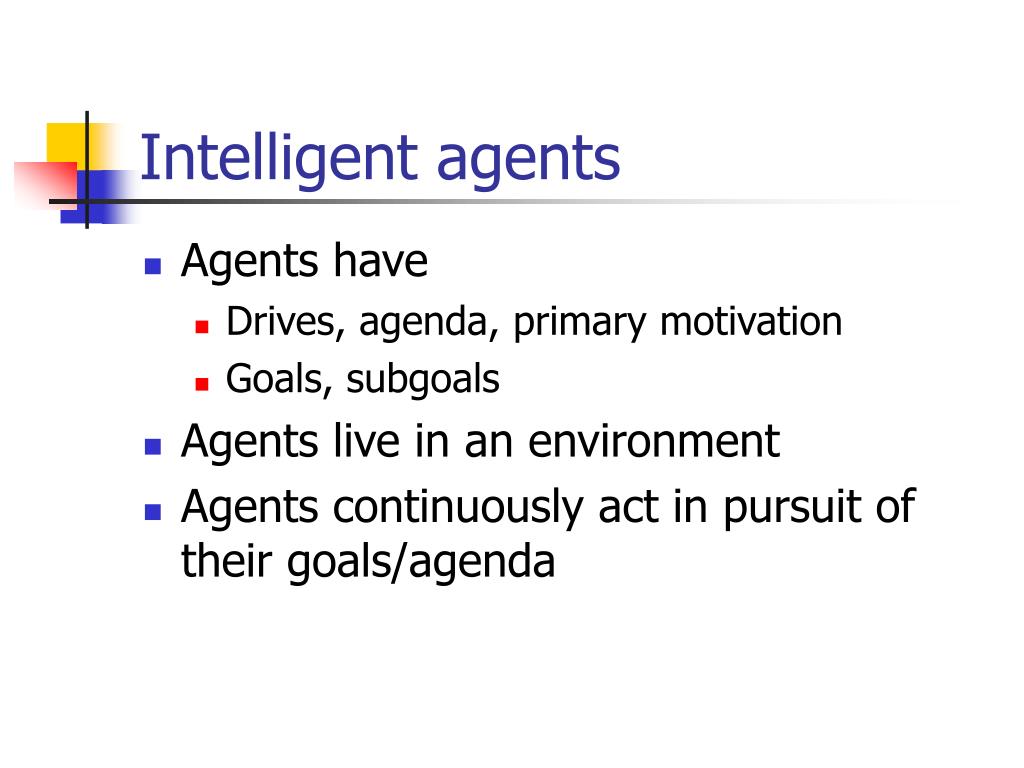 Intelligent agents

- Agents have
  - Drives, agenda, primary motivation
  - Goals, subgoals
- Agents live in an environment
- Agents continuously act in pursuit of their goals/agenda